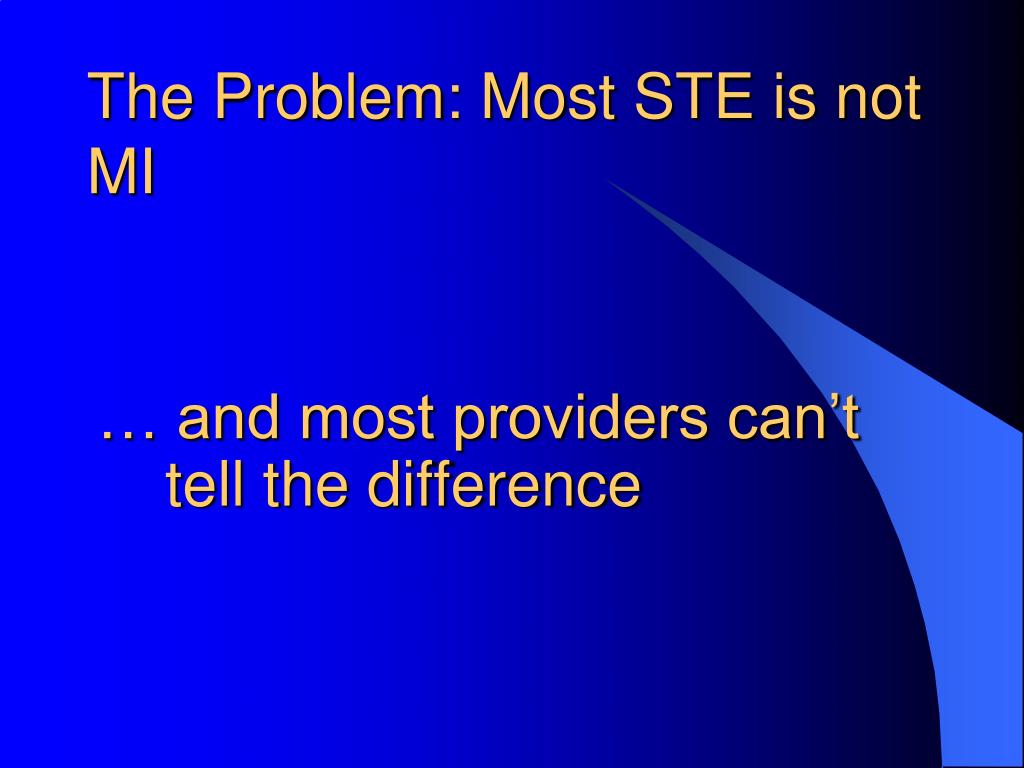 The Problem: Most STE is not MI

… and most providers can’t tell the difference